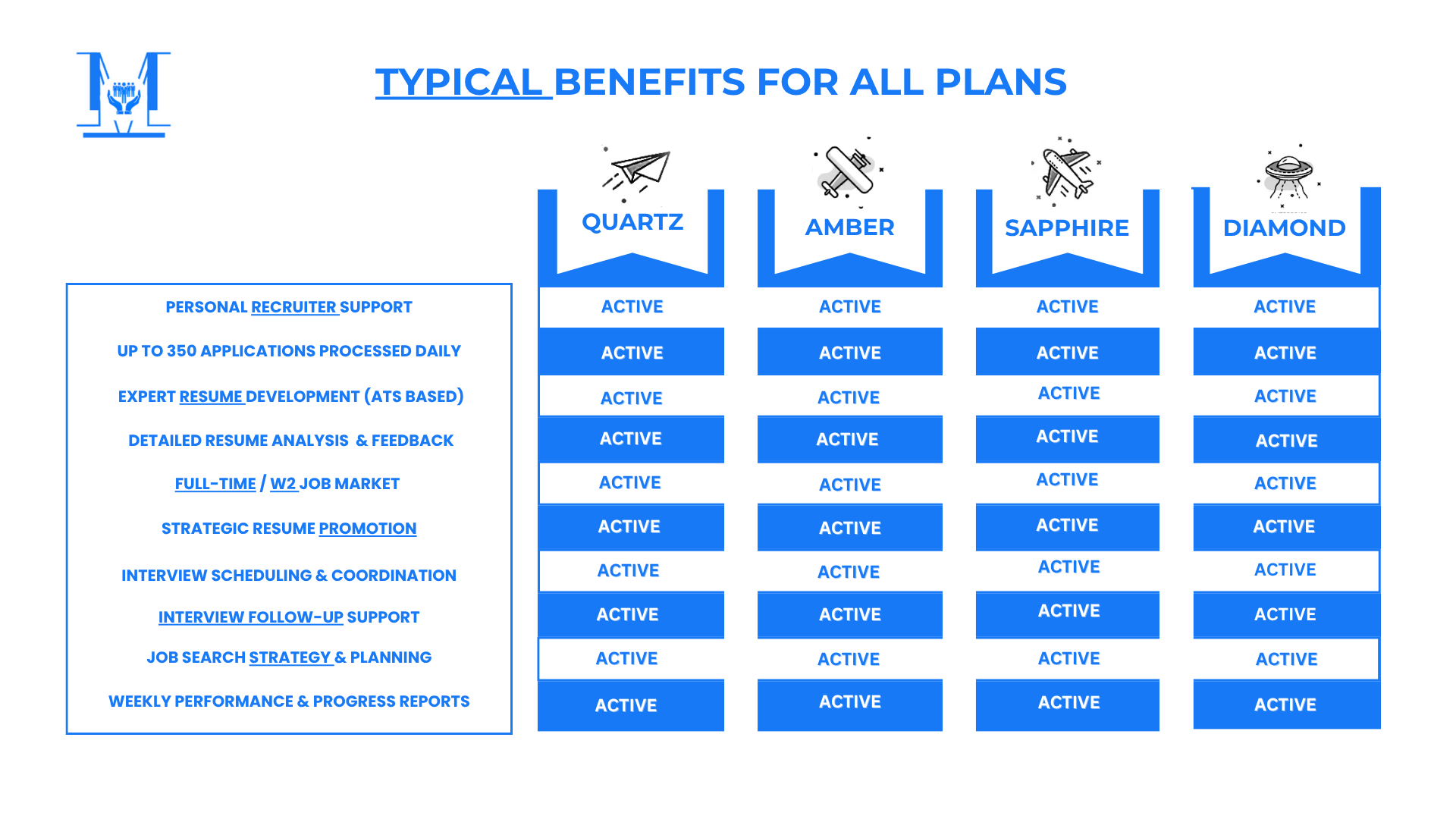 TYPICAL BENEFITS FOR ALL PLANS

| | QUARTZ | AMBER | SAPPHIRE | DIAMOND |
|---|---|---|---|---|
| PERSONAL RECRUITER SUPPORT | ACTIVE | ACTIVE | ACTIVE | ACTIVE |
| UP TO 350 APPLICATIONS PROCESSED DAILY | ACTIVE | ACTIVE | ACTIVE | ACTIVE |
| EXPERT RESUME DEVELOPMENT (ATS BASED) | ACTIVE | ACTIVE | ACTIVE | ACTIVE |
| DETAILED RESUME ANALYSIS & FEEDBACK | ACTIVE | ACTIVE | ACTIVE | ACTIVE |
| FULL-TIME / W2 JOB MARKET | ACTIVE | ACTIVE | ACTIVE | ACTIVE |
| STRATEGIC RESUME PROMOTION | ACTIVE | ACTIVE | ACTIVE | ACTIVE |
| INTERVIEW SCHEDULING & COORDINATION | ACTIVE | ACTIVE | ACTIVE | ACTIVE |
| INTERVIEW FOLLOW-UP SUPPORT | ACTIVE | ACTIVE | ACTIVE | ACTIVE |
| JOB SEARCH STRATEGY & PLANNING | ACTIVE | ACTIVE | ACTIVE | ACTIVE |
| WEEKLY PERFORMANCE & PROGRESS REPORTS | ACTIVE | ACTIVE | ACTIVE | ACTIVE |